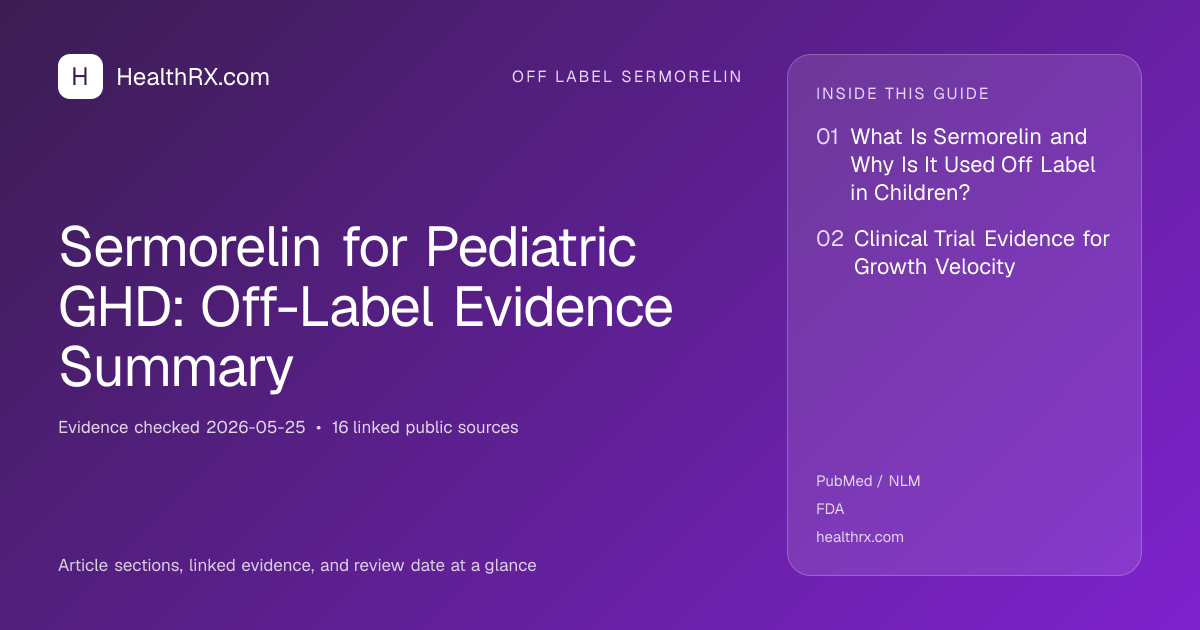 H HealthRX.com

OFF LABEL SERMORELIN

Sermorelin for Pediatric GHD: Off-Label Evidence Summary

Evidence checked 2026-05-25 • 16 linked public sources

Article sections, linked evidence, and review date at a glance

INSIDE THIS GUIDE

01 What Is Sermorelin and Why Is It Used Off Label in Children?

02 Clinical Trial Evidence for Growth Velocity

PubMed / NLM

FDA

healthrx.com